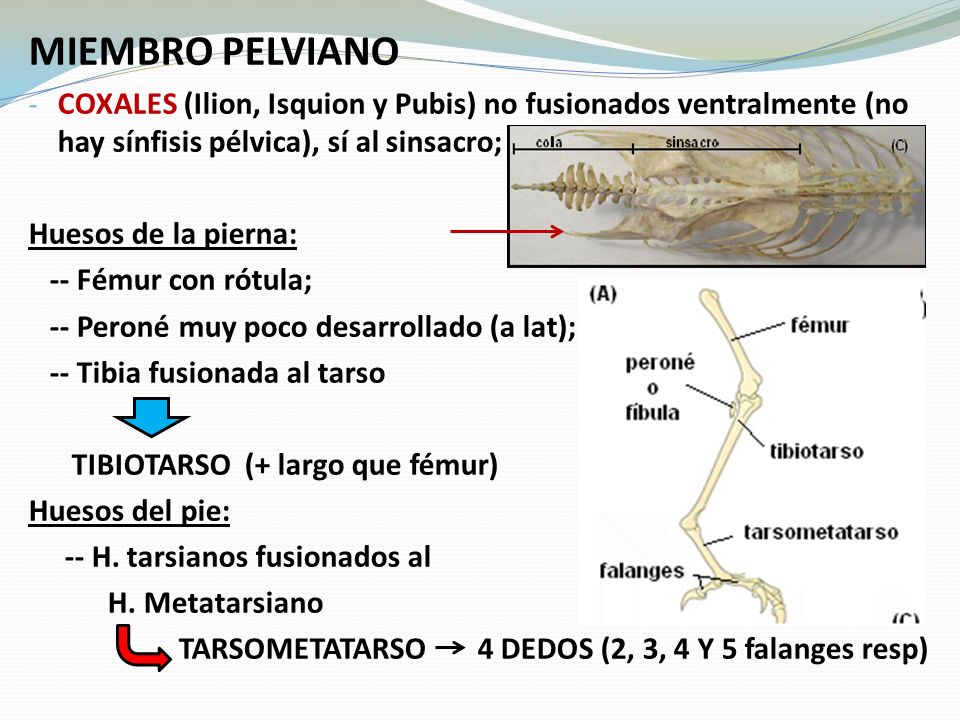 MIEMBRO PELVIANO

- COXALES (Ilion, Isquion y Pubis) no fusionados ventralmente (no hay sínfisis pélvica), sí al sinsacro;

cola
sinsacro
(C)

Huesos de la pierna:

-- Fémur con rótula;

-- Peroné muy poco desarrollado (a lat);

-- Tibia fusionada al tarso

TIBIOTARSO (+ largo que fémur)

Huesos del pie:

-- H. tarsianos fusionados al H. Metatarsiano

TARSOMETATARSO → 4 DEDOS (2, 3, 4 Y 5 falanges resp)

(A)
fémur
peroné o fíbula
tibiotarso
tarsometatarso
falanges
(C)